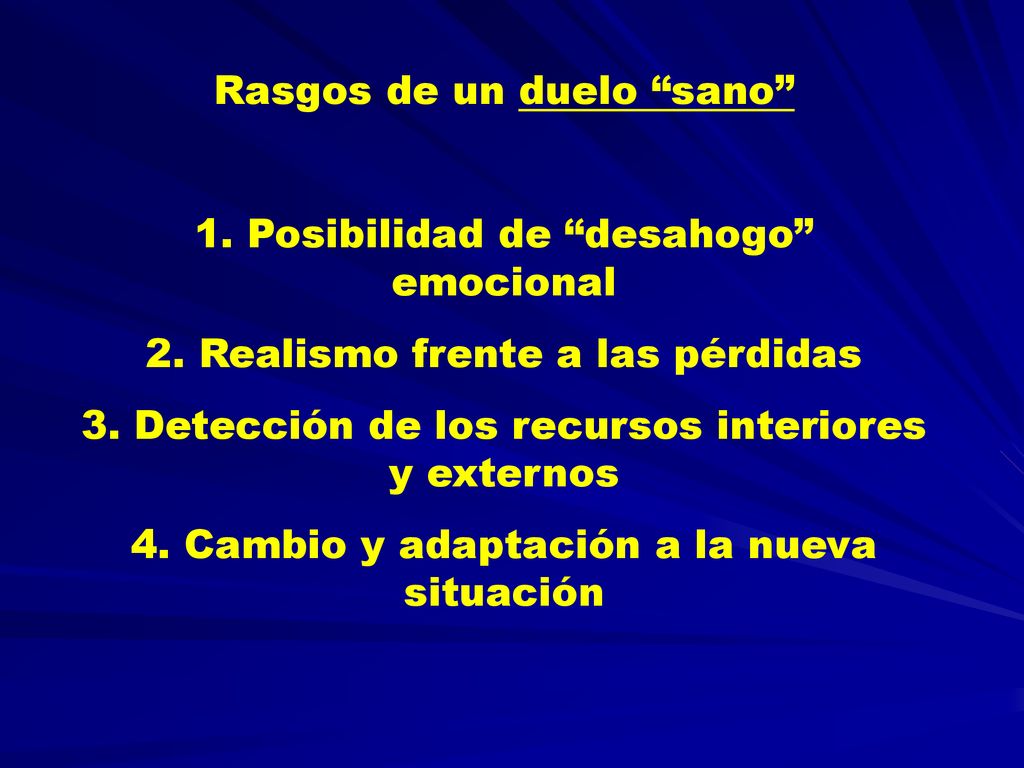 Rasgos de un duelo “sano”

1. Posibilidad de “desahogo” emocional

2. Realismo frente a las pérdidas

3. Detección de los recursos interiores y externos

4. Cambio y adaptación a la nueva situación